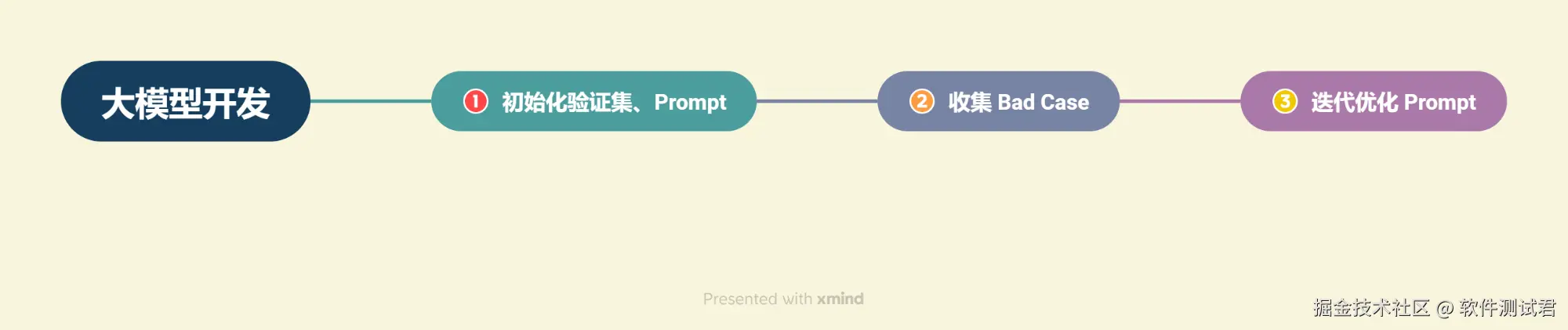 大模型开发

1 初始化验证集、Prompt

2 收集 Bad Case

3 迭代优化 Prompt

Presented with xmind

掘金技术社区 @ 软件测试君